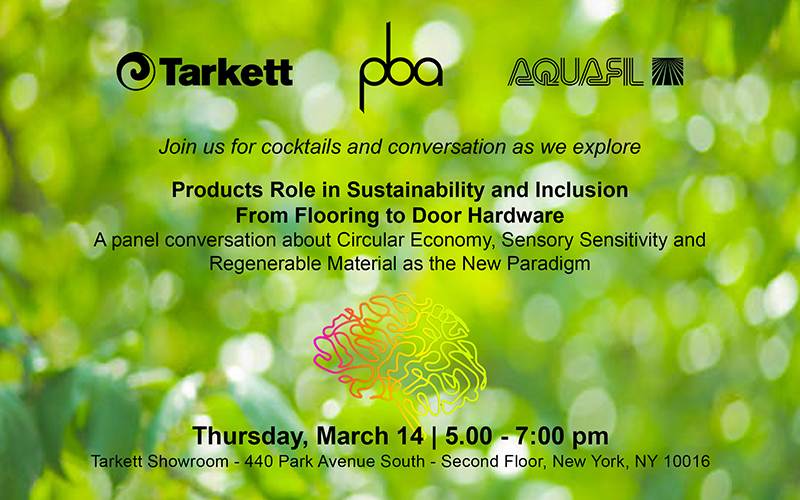 Tarkett

pba

AQUAFIL

Join us for cocktails and conversation as we explore

Products Role in Sustainability and Inclusion
From Flooring to Door Hardware
A panel conversation about Circular Economy, Sensory Sensitivity and Regenerable Material as the New Paradigm

Thursday, March 14 | 5.00 - 7:00 pm
Tarkett Showroom - 440 Park Avenue South - Second Floor, New York, NY 10016